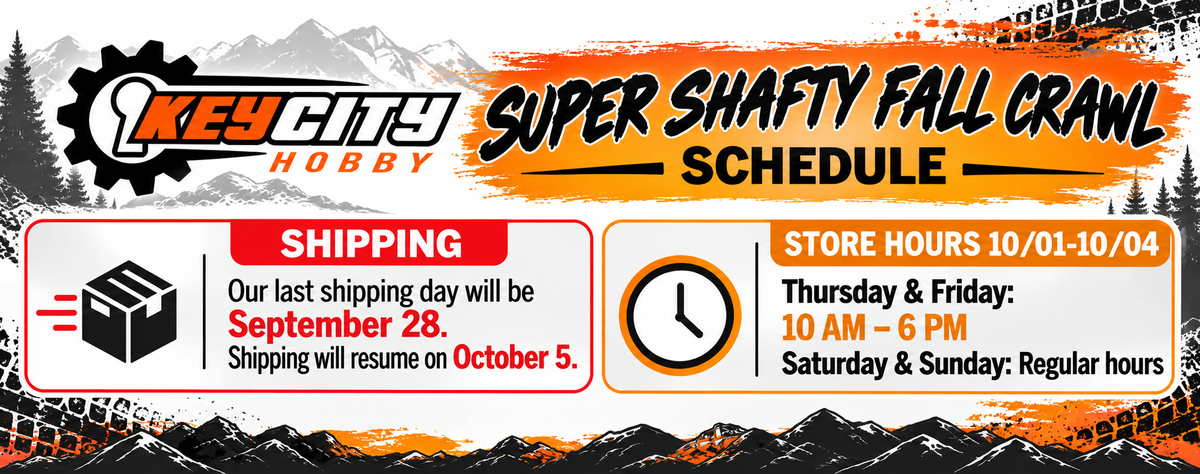 KEYCITY HOBBY

SUPER SHAFTY FALL CRAWL
SCHEDULE

SHIPPING
Our last shipping day will be
September 28.
Shipping will resume on October 5.

STORE HOURS 10/01-10/04
Thursday & Friday:
10 AM – 6 PM
Saturday & Sunday: Regular hours